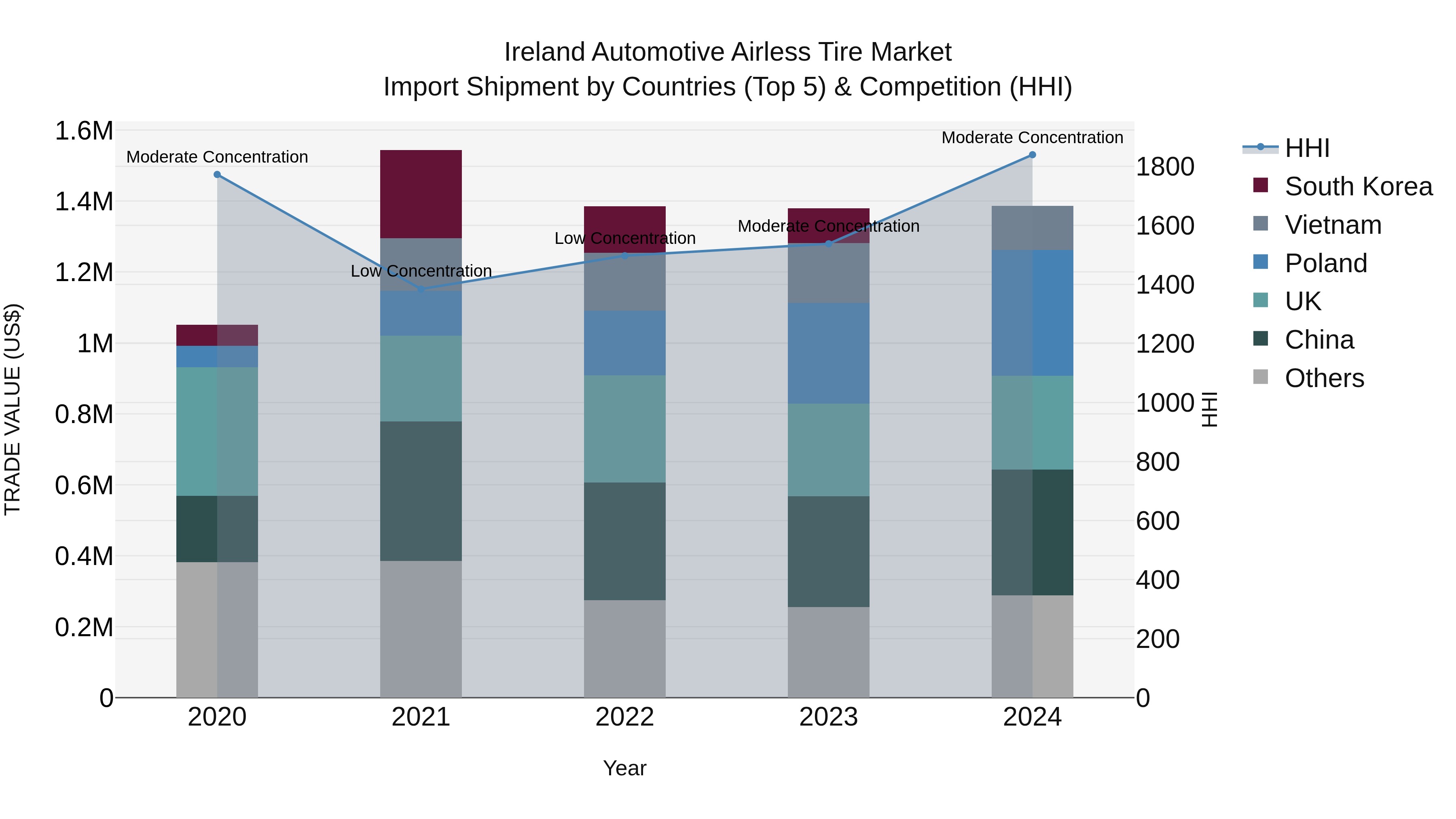 Ireland Automotive Airless Tire Market
Import Shipment by Countries (Top 5) & Competition (HHI)

TRADE VALUE (US$)

1.6M
1.4M
1.2M
1M
0.8M
0.6M
0.4M
0.2M
0

Moderate Concentration
Low Concentration
Low Concentration
Moderate Concentration
Moderate Concentration

2020
2021
2022
2023
2024

Year

1800
1600
1400
1200
1000
800
600
400
200
0

HHI

HHI
South Korea
Vietnam
Poland
UK
China
Others